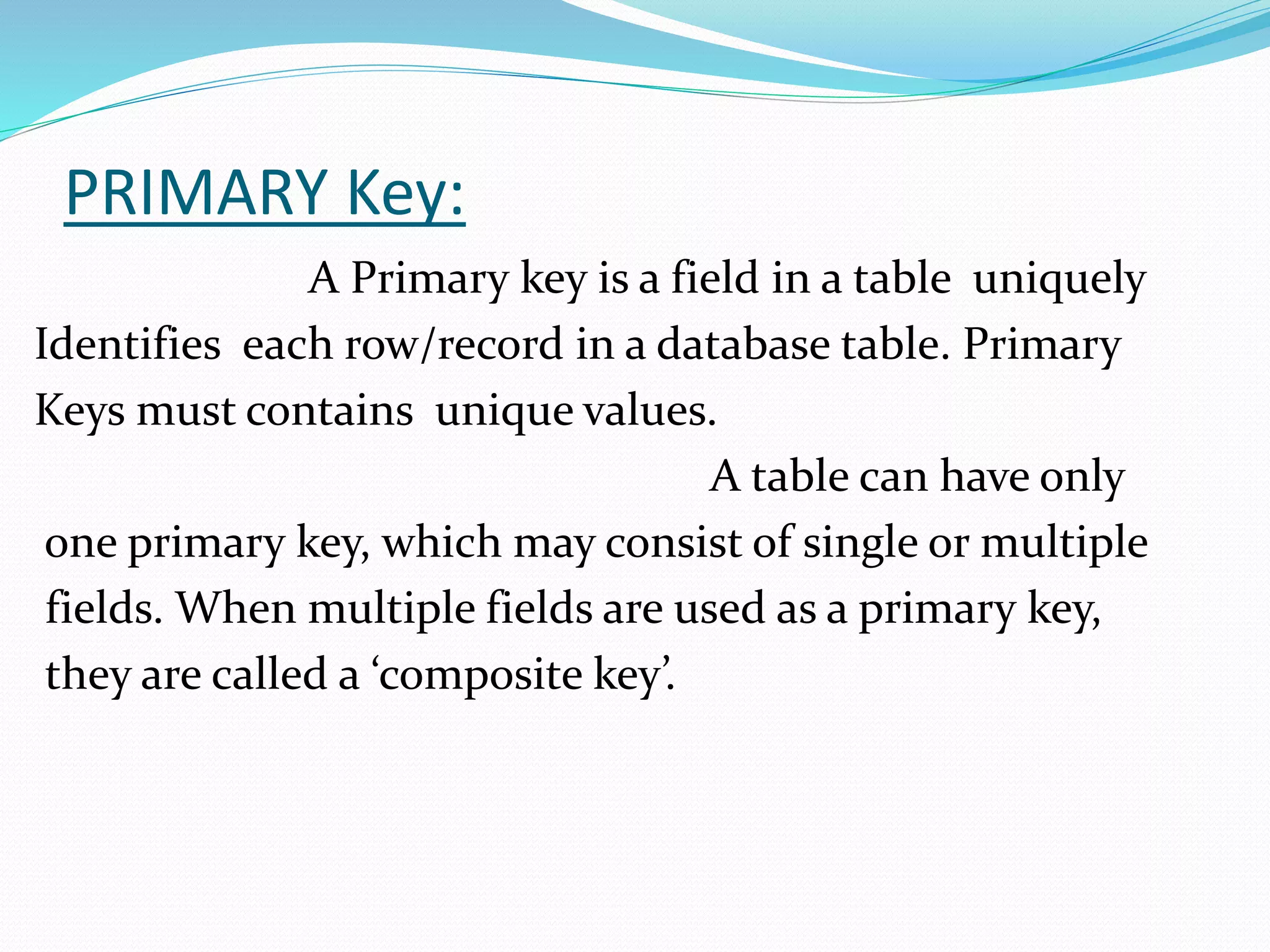 PRIMARY Key:

A Primary key is a field in a table uniquely Identifies each row/record in a database table. Primary Keys must contains unique values.

A table can have only one primary key, which may consist of single or multiple fields. When multiple fields are used as a primary key, they are called a ‘composite key’.